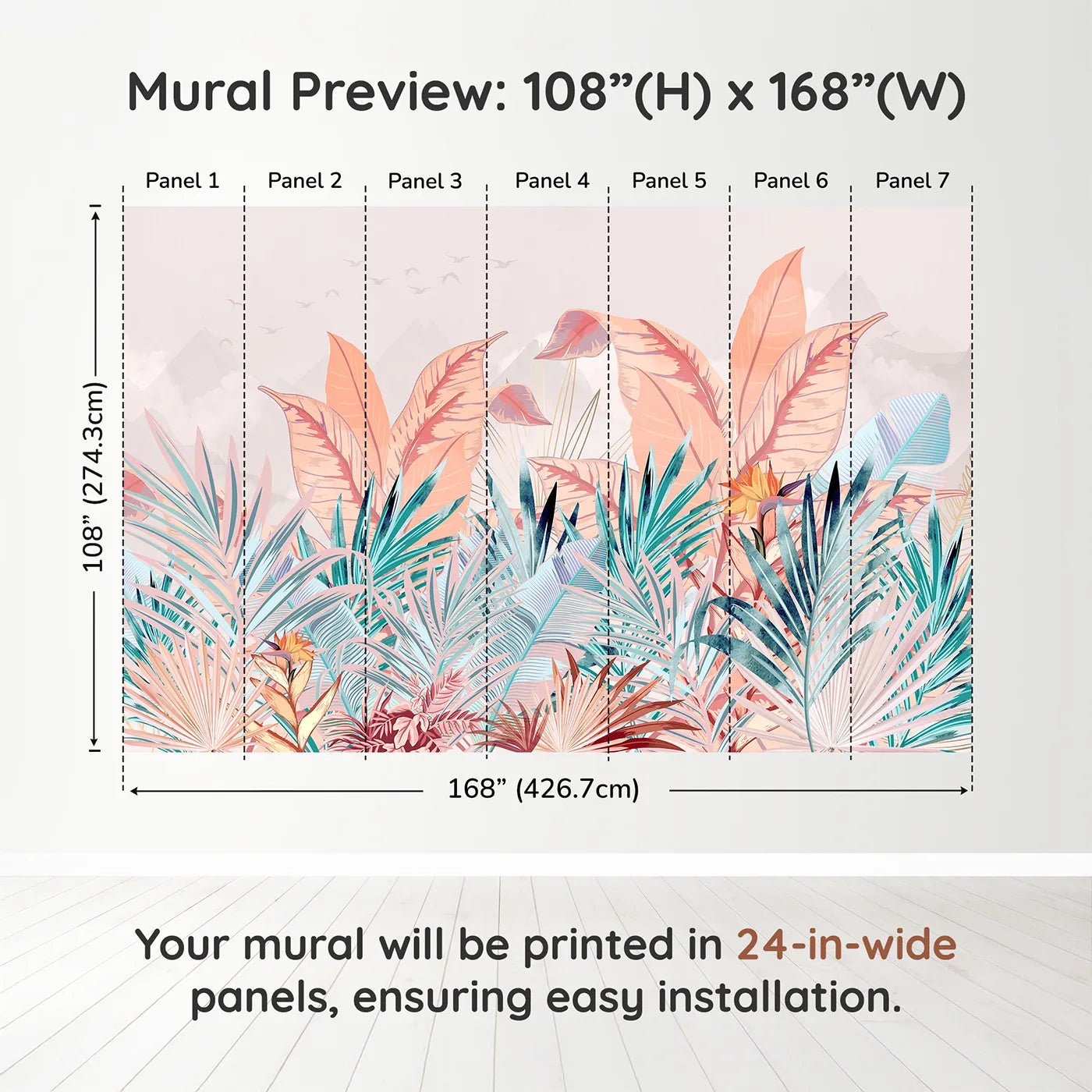 Mural Preview: 108”(H) x 168”(W)

Panel 1 Panel 2 Panel 3 Panel 4 Panel 5 Panel 6 Panel 7

108” (274.3cm)

168” (426.7cm)

Your mural will be printed in 24-in-wide panels, ensuring easy installation.